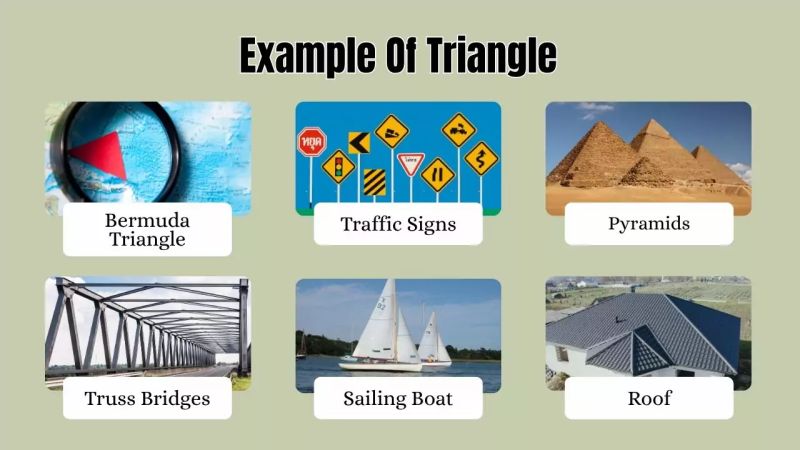 Example Of Triangle

Bermuda Triangle

Traffic Signs

Pyramids

Truss Bridges

Sailing Boat

Roof